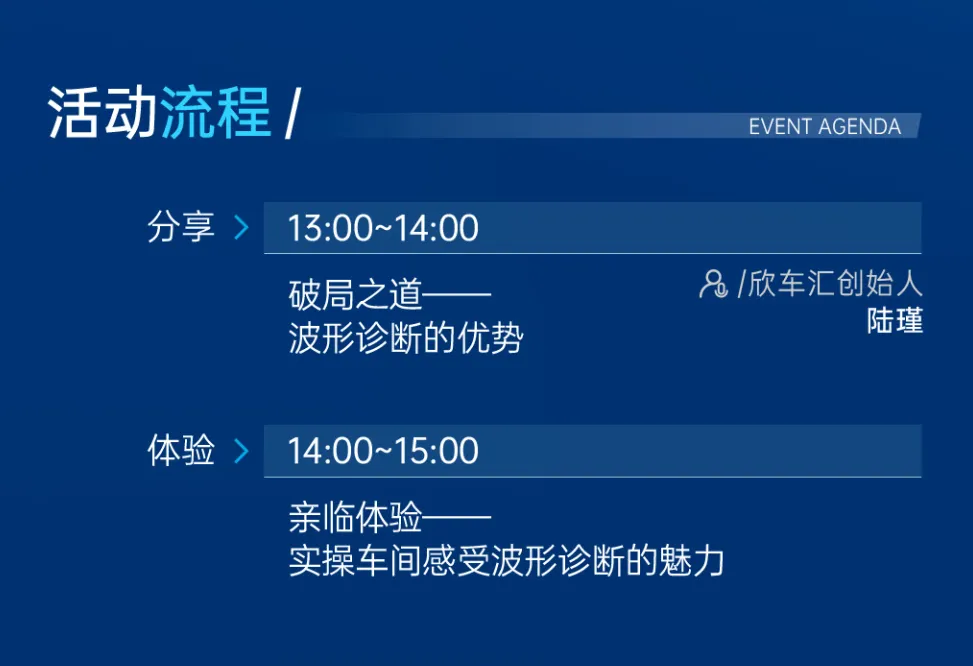 活动流程 /
EVENT AGENDA

分享 > 13:00~14:00

破局之道——
波形诊断的优势

/欣车汇创始人
陆瑾

体验 > 14:00~15:00

亲临体验——
实操车间感受波形诊断的魅力